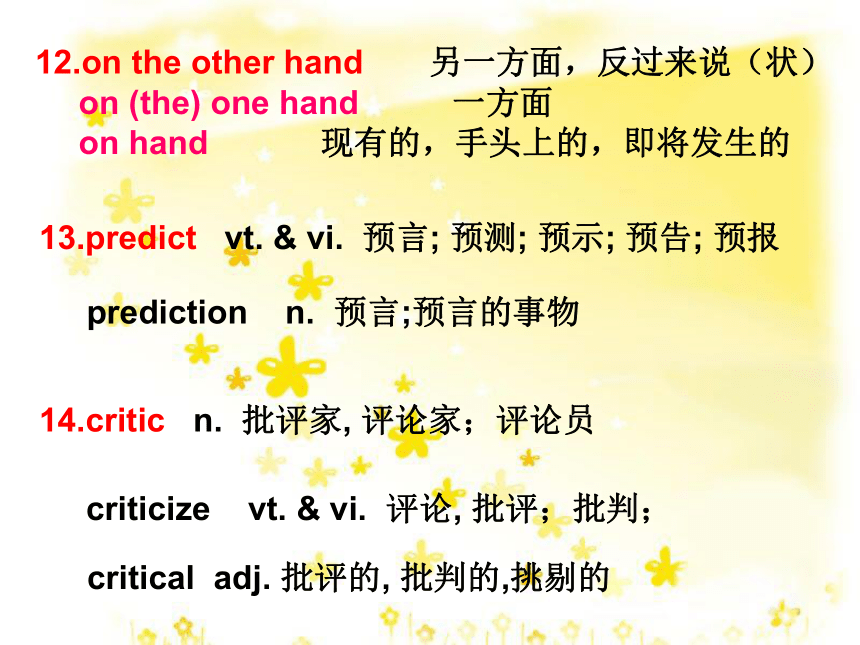 12.on the other hand 另一方面，反过来说（状）
on (the) one hand 一方面
on hand 现有的，手头上的，即将发生的

13.predict vt. & vi. 预言; 预测; 预示; 预告; 预报

prediction n. 预言;预言的事物

14.critic n. 批评家, 评论家；评论员

criticize vt. & vi. 评论, 批评；批判；

critical adj. 批评的, 批判的,挑剔的